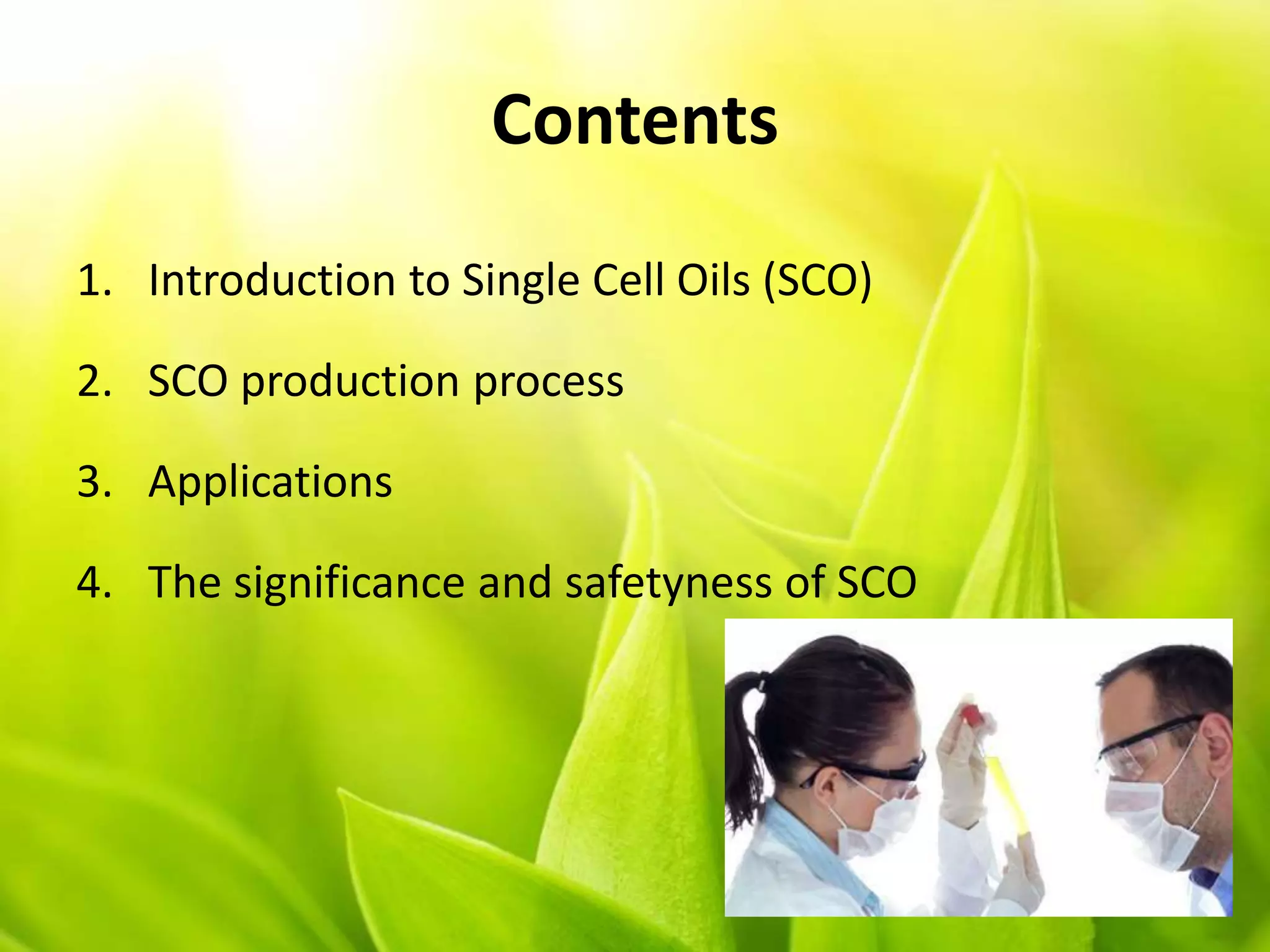 Contents

1. Introduction to Single Cell Oils (SCO)

2. SCO production process

3. Applications

4. The significance and safetyness of SCO